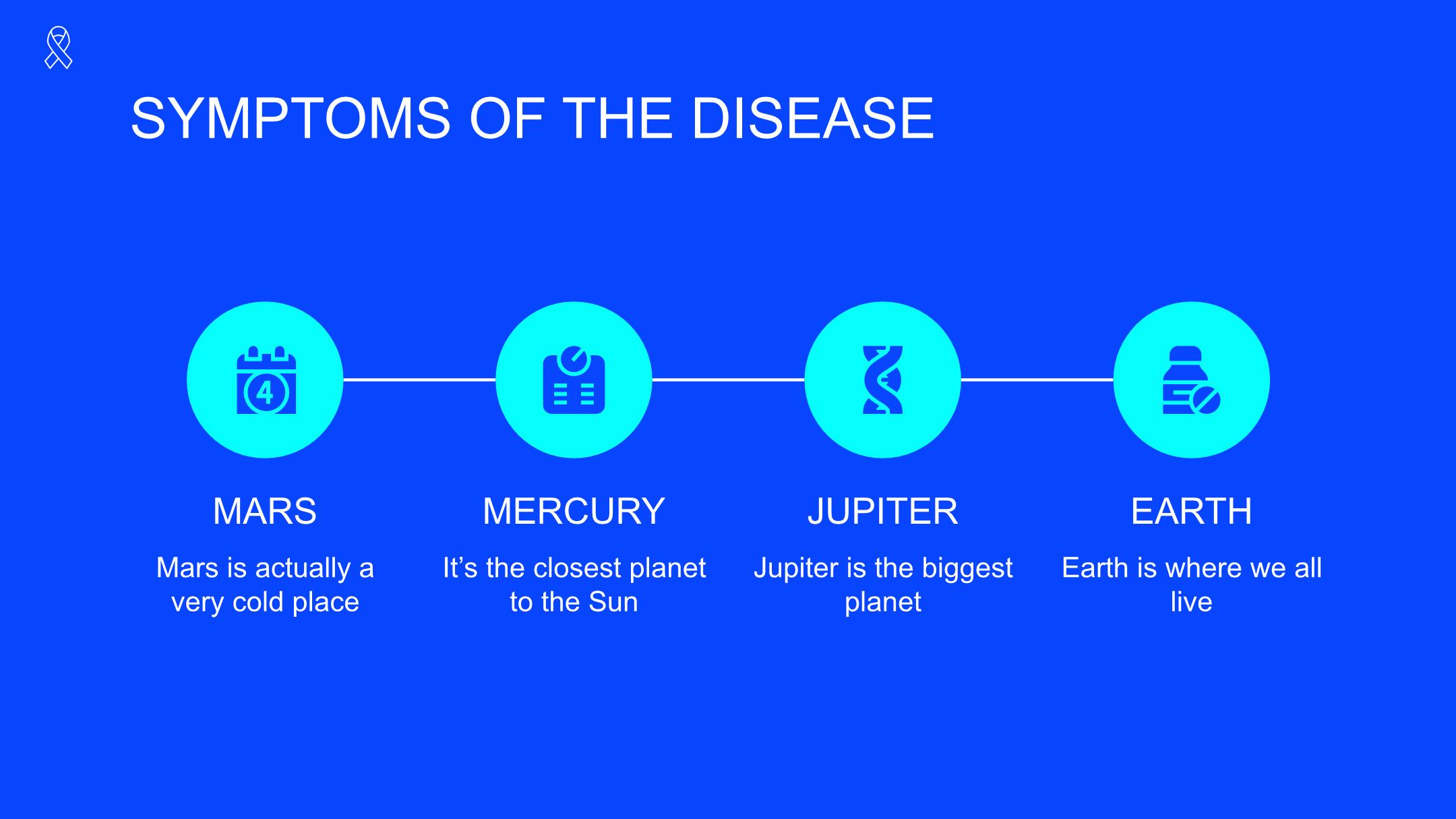 SYMPTOMS OF THE DISEASE

4

MARS

Mars is actually a very cold place

MERCURY

It’s the closest planet to the Sun

JUPITER

Jupiter is the biggest planet

EARTH

Earth is where we all live